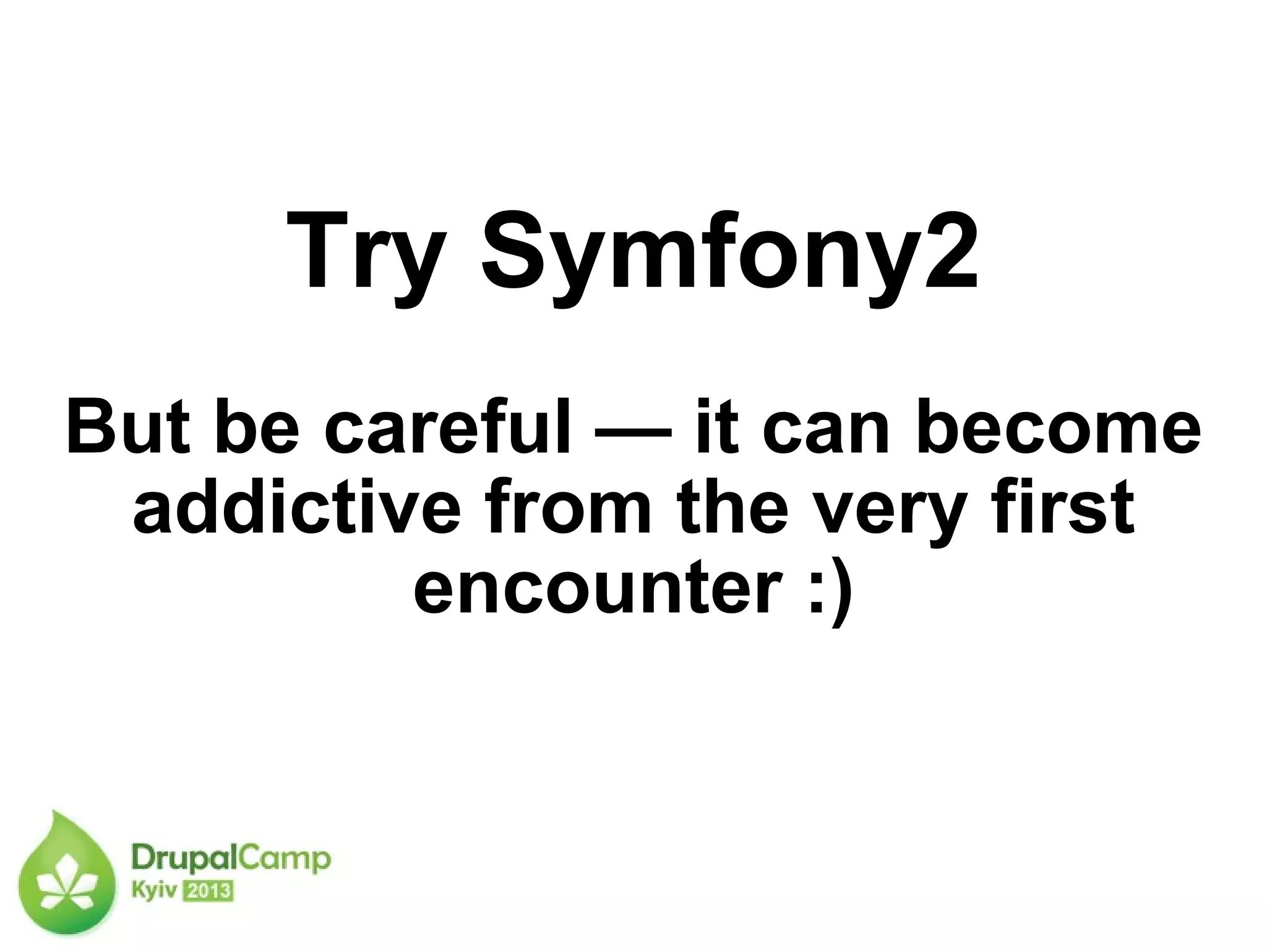 Try Symfony2

But be careful — it can become addictive from the very first encounter :)

DrupalCamp
Kyiv 2013